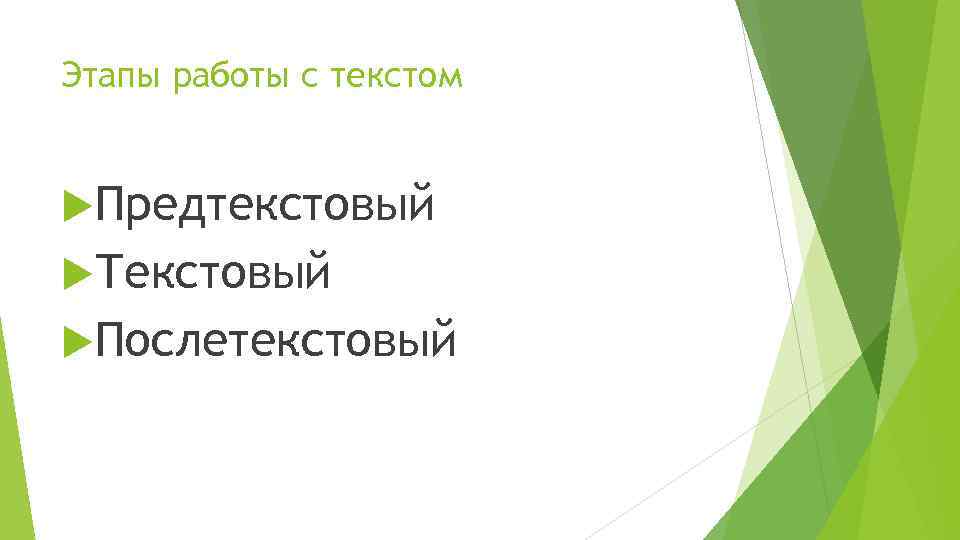 Этапы работы с текстом

Предтекстовый
Текстовый
Послетекстовый